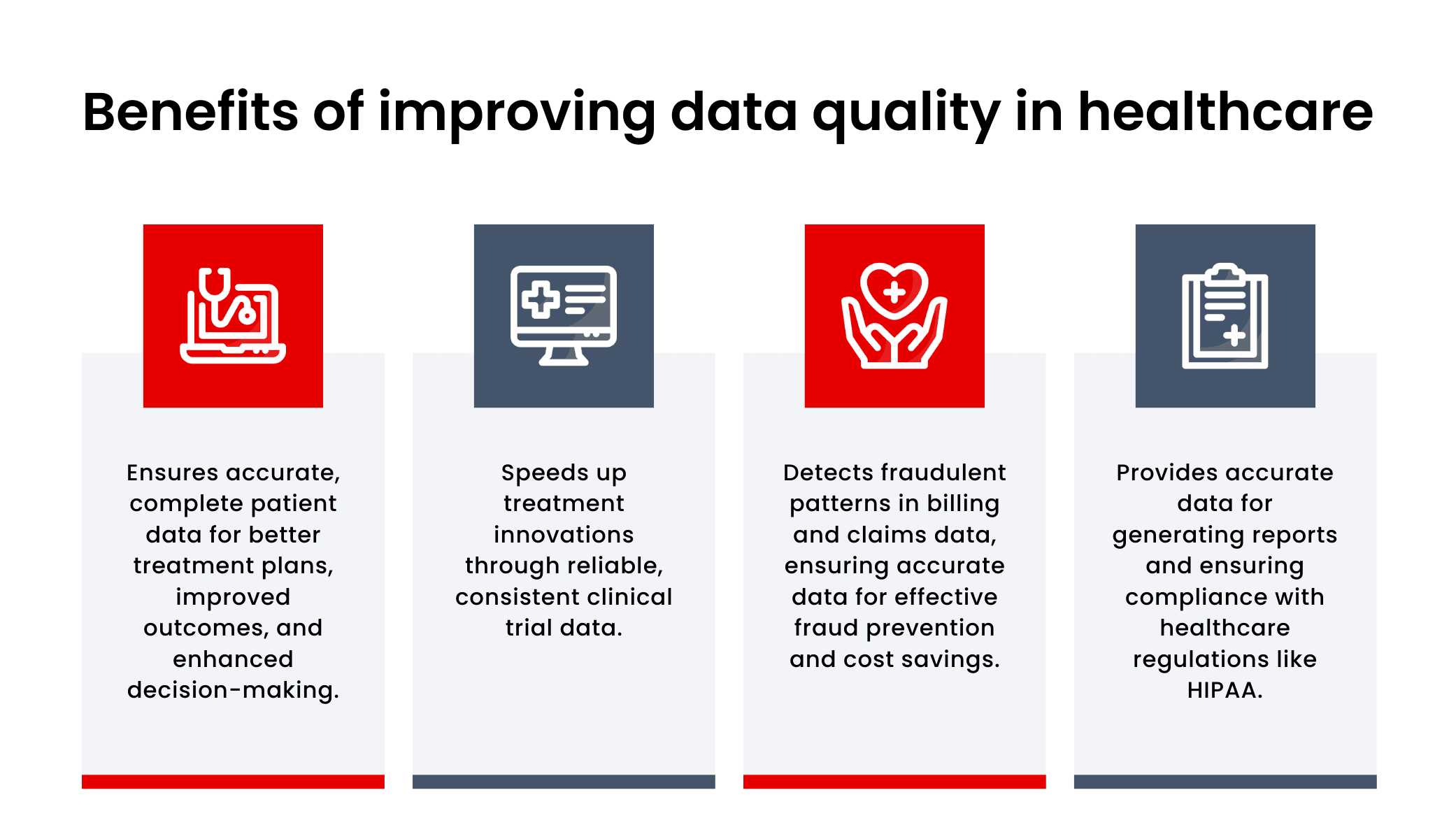 Benefits of improving data quality in healthcare

Ensures accurate, complete patient data for better treatment plans, improved outcomes, and enhanced decision-making.

Speeds up treatment innovations through reliable, consistent clinical trial data.

Detects fraudulent patterns in billing and claims data, ensuring accurate data for effective fraud prevention and cost savings.

Provides accurate data for generating reports and ensuring compliance with healthcare regulations like HIPAA.